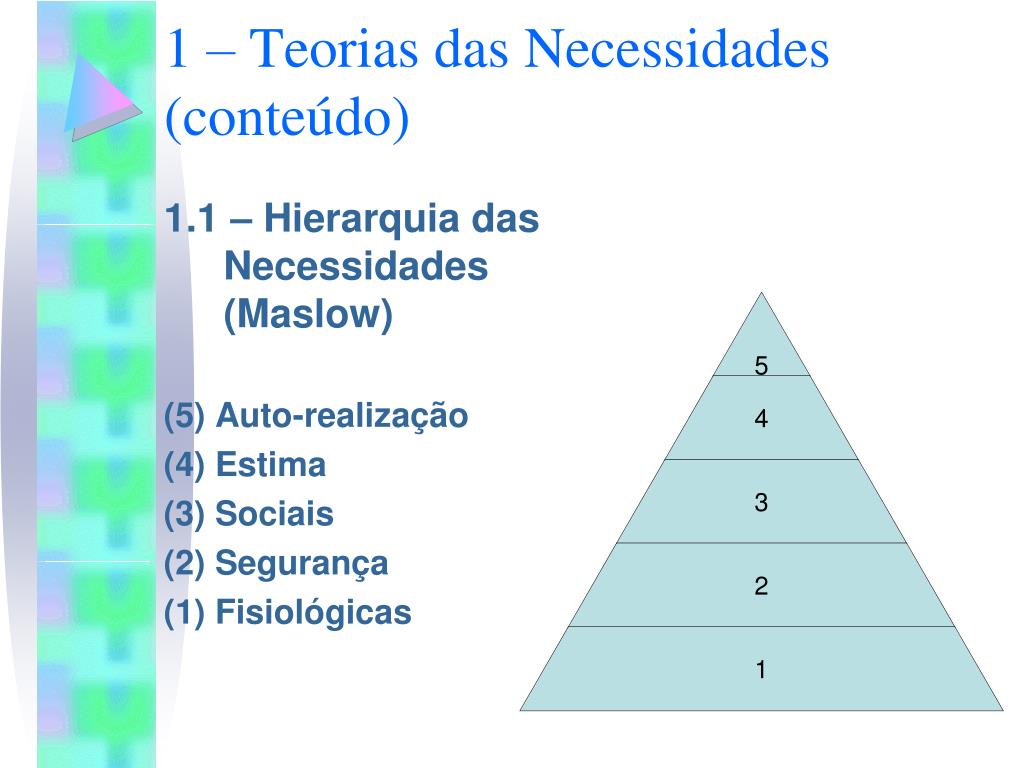 1 – Teorias das Necessidades (conteúdo)

1.1 – Hierarquia das Necessidades (Maslow)

(5) Auto-realização
(4) Estima
(3) Sociais
(2) Segurança
(1) Fisiológicas

5
4
3
2
1